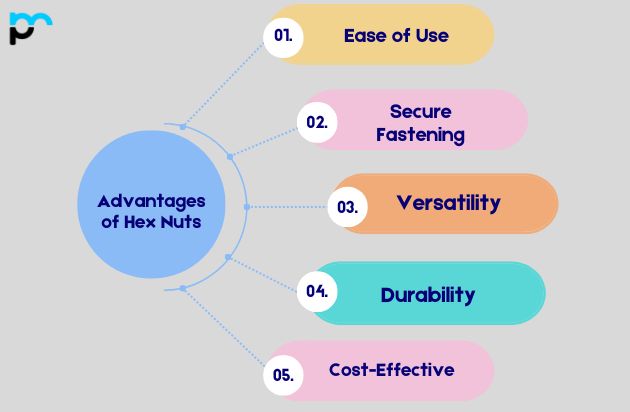 Advantages of Hex Nuts

01. Ease of Use

02. Secure Fastening

03. Versatility

04. Durability

05. Cost-Effective